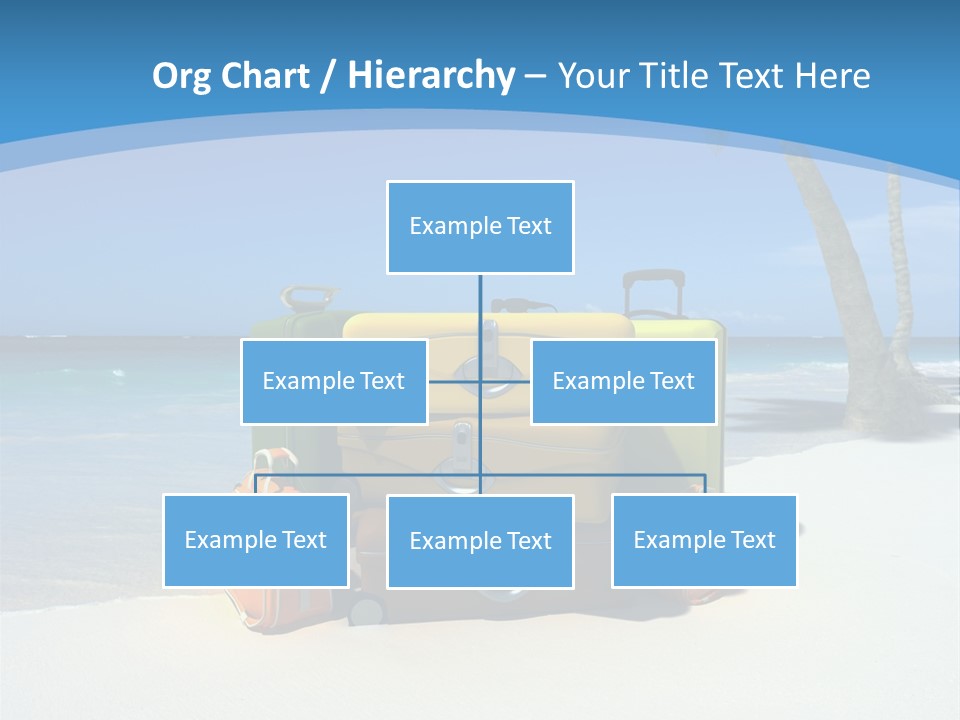 Org Chart / Hierarchy – Your Title Text Here

Example Text

Example Text

Example Text

Example Text

Example Text

Example Text